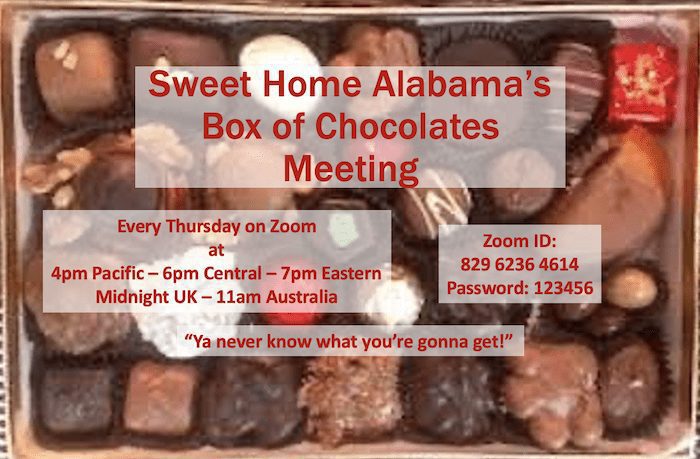 Sweet Home Alabama's Box of Chocolates Meeting

Every Thursday on Zoom
at
4pm Pacific – 6pm Central – 7pm Eastern
Midnight UK – 11am Australia

Zoom ID:
829 6236 4614
Password: 123456

"Ya never know what you're gonna get!"